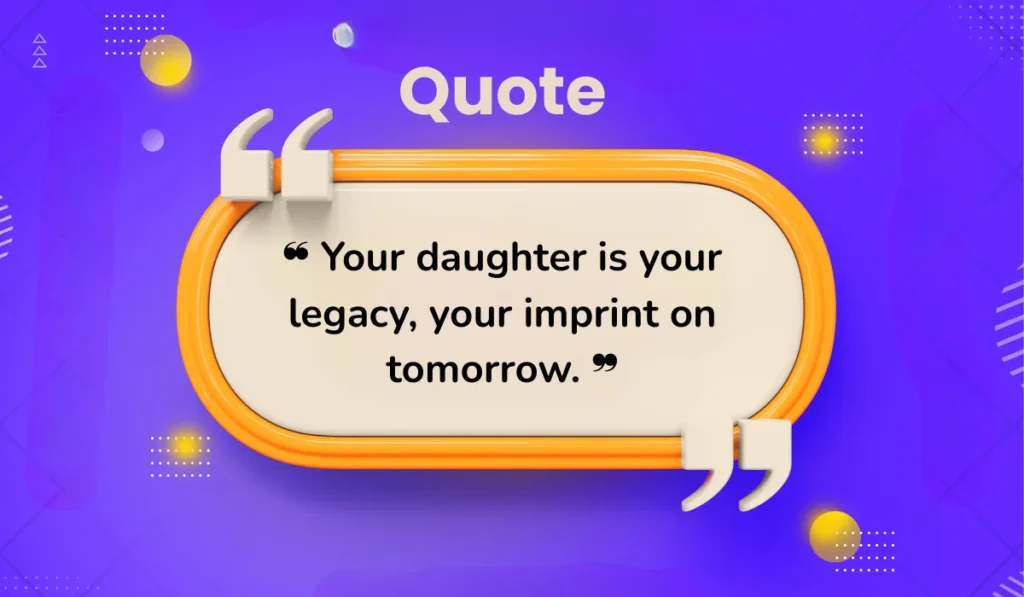 Quote

❝ Your daughter is your legacy, your imprint on tomorrow. ❞